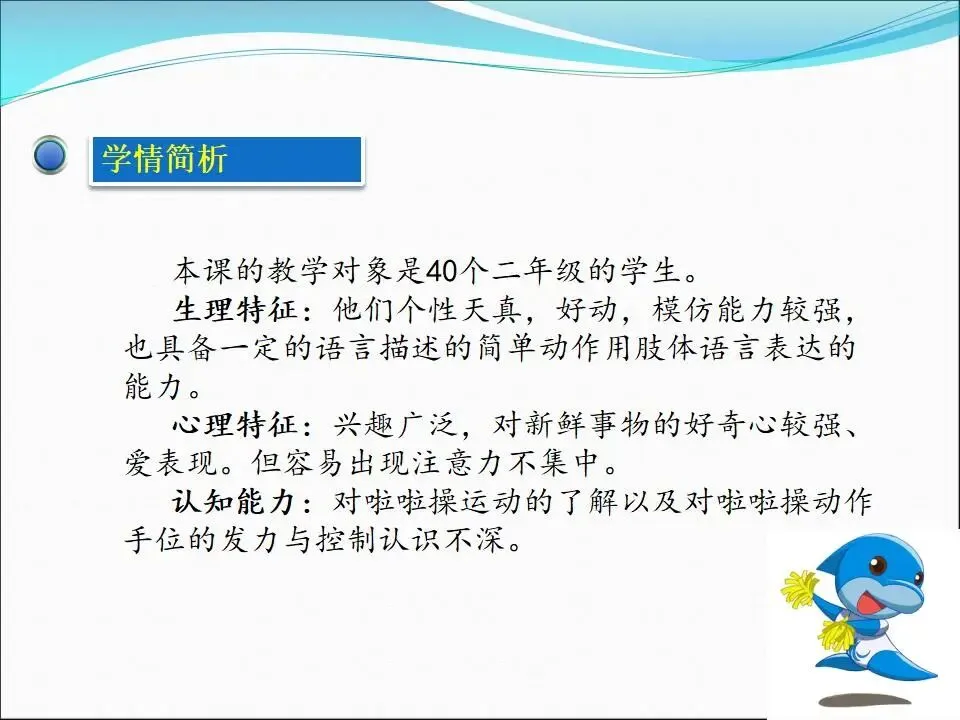 学情简析

本课的教学对象是40个二年级的学生。

生理特征：他们个性天真，好动，模仿能力较强，也具备一定的语言描述的简单动作用肢体语言表达的能力。

心理特征：兴趣广泛，对新鲜事物的好奇心较强、爱表现。但容易出现注意力不集中。

认知能力：对啦啦操运动的了解以及对啦啦操动作手位的发力与控制认识不深。